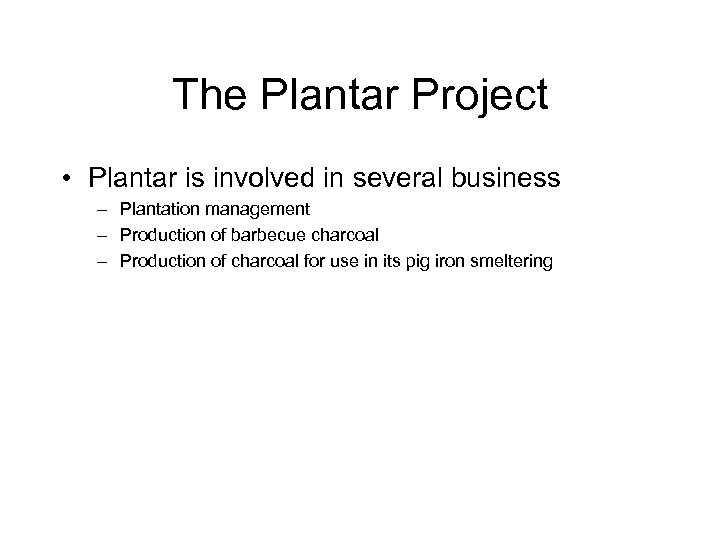 The Plantar Project

• Plantar is involved in several business
– Plantation management
– Production of barbecue charcoal
– Production of charcoal for use in its pig iron smeltering